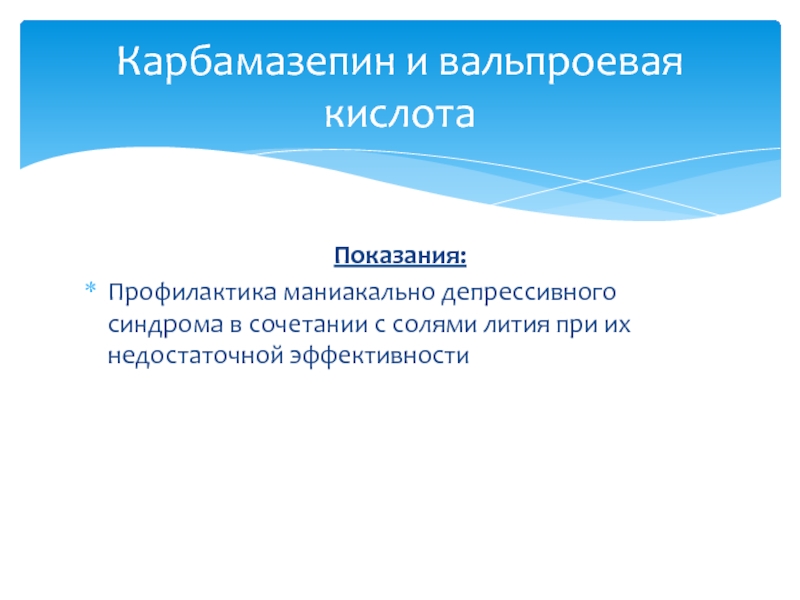 Карбамазепин и вальпроевая кислота

Показания:

* Профилактика маниакально депрессивного синдрома в сочетании с солями лития при их недостаточной эффективности